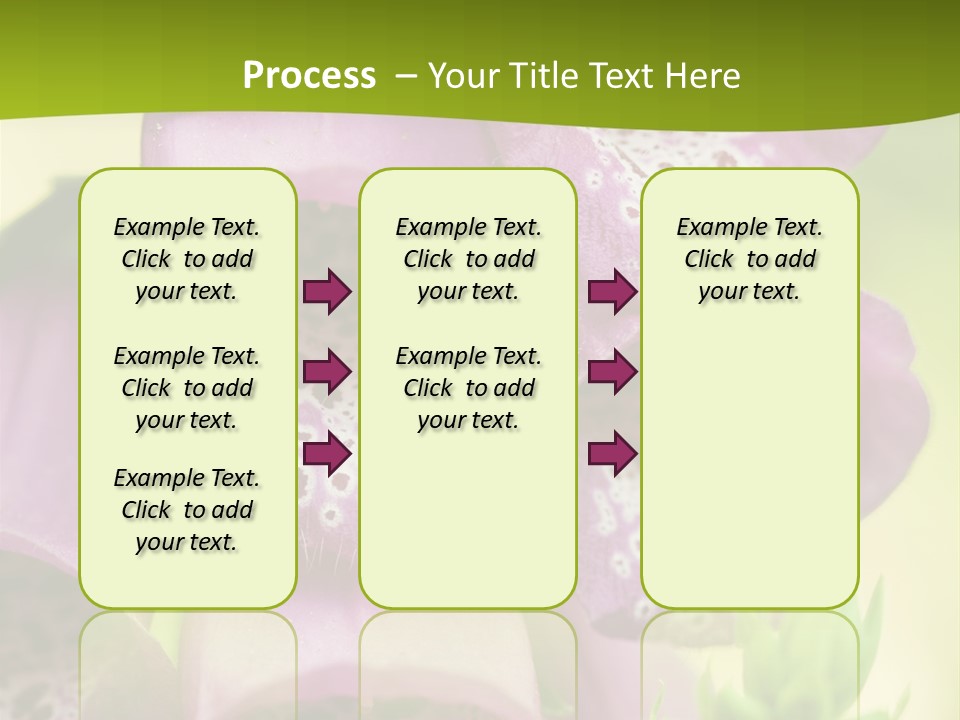 Process – Your Title Text Here

Example Text. Click to add your text.

Example Text. Click to add your text.

Example Text. Click to add your text.

Example Text. Click to add your text.

Example Text. Click to add your text.

Example Text. Click to add your text.